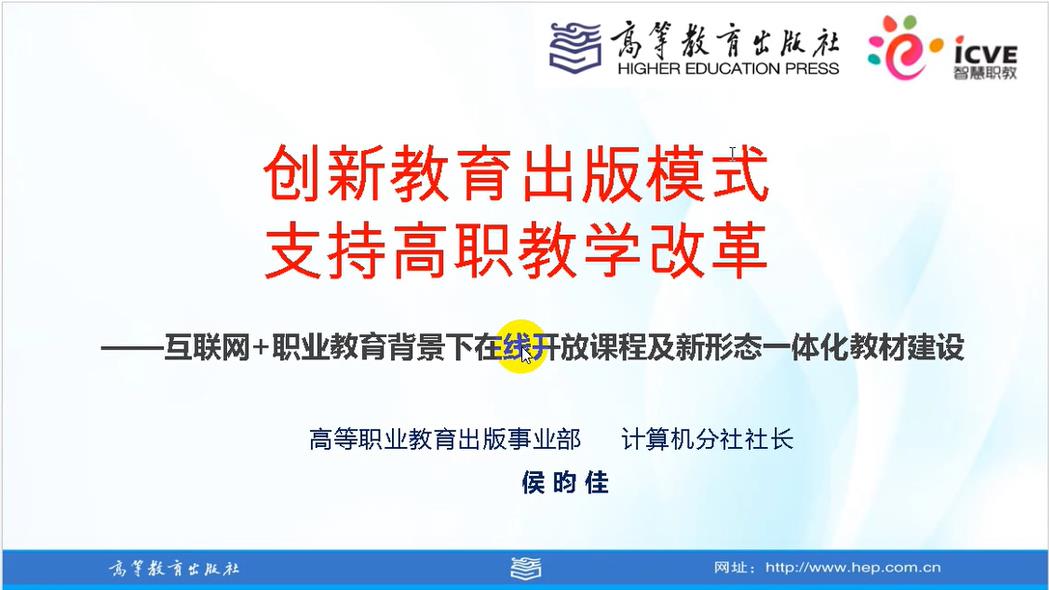 高等教育出版社
HIGHER EDUCATION PRESS

iCVE
智慧职教

创新教育出版模式
支持高职教学改革

——互联网+职业教育背景下在线开放课程及新形态一体化教材建设

高等职业教育出版事业部　计算机分社社长
侯昀佳

高等教育出版社

网址：http://www.hep.com.cn